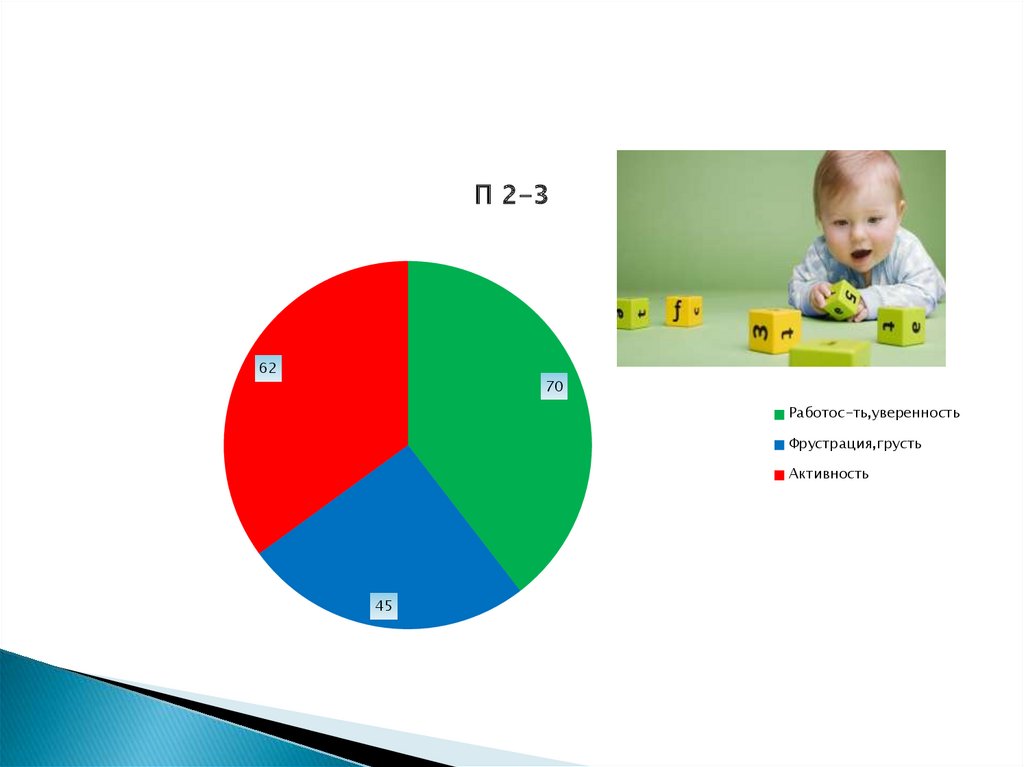 П 2-3

62

70

45

Работос-ть,уверенность
Фрустрация,грусть
Активность